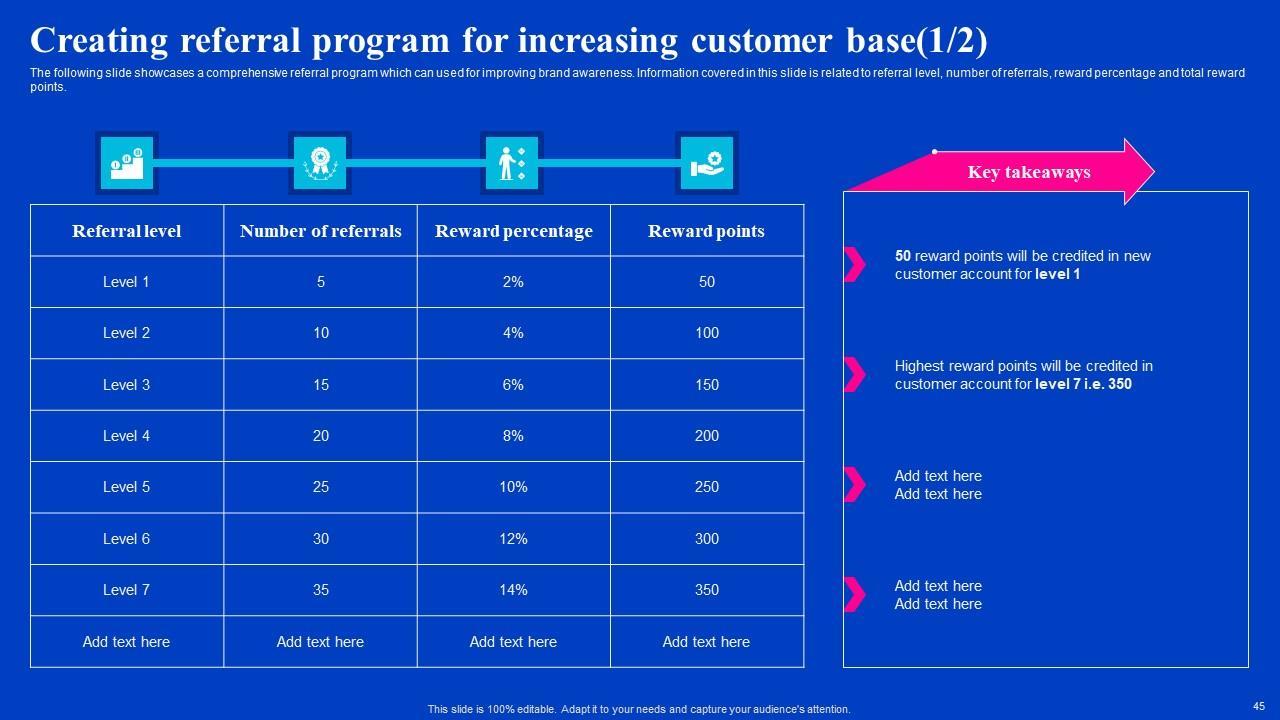 Creating referral program for increasing customer base(1/2)

The following slide showcases a comprehensive referral program which can used for improving brand awareness. Information covered in this slide is related to referral level, number of referrals, reward percentage and total reward points.

| Referral level | Number of referrals | Reward percentage | Reward points |
|---|---|---|---|
| Level 1 | 5 | 2% | 50 |
| Level 2 | 10 | 4% | 100 |
| Level 3 | 15 | 6% | 150 |
| Level 4 | 20 | 8% | 200 |
| Level 5 | 25 | 10% | 250 |
| Level 6 | 30 | 12% | 300 |
| Level 7 | 35 | 14% | 350 |
| Add text here | Add text here | Add text here | Add text here |

Key takeaways

50 reward points will be credited in new customer account for level 1

Highest reward points will be credited in customer account for level 7 i.e. 350

Add text here
Add text here

Add text here
Add text here

This slide is 100% editable. Adapt it to your needs and capture your audience's attention.

45